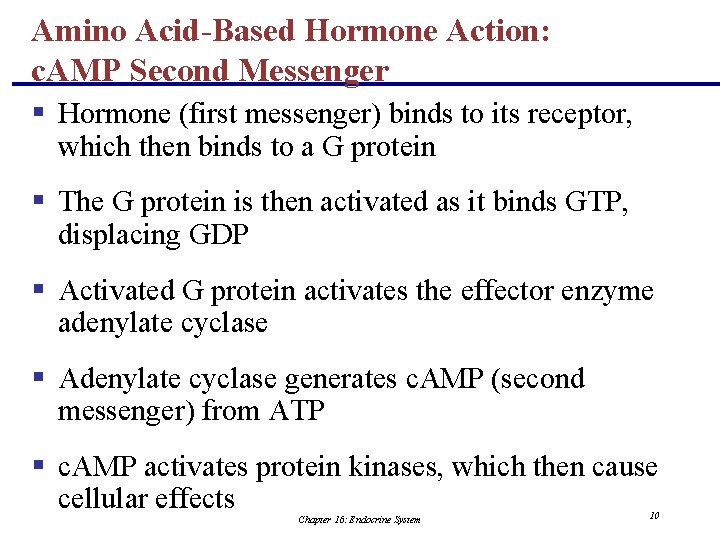 Amino Acid-Based Hormone Action: cAMP Second Messenger

▪ Hormone (first messenger) binds to its receptor, which then binds to a G protein

▪ The G protein is then activated as it binds GTP, displacing GDP

▪ Activated G protein activates the effector enzyme adenylate cyclase

▪ Adenylate cyclase generates cAMP (second messenger) from ATP

▪ cAMP activates protein kinases, which then cause cellular effects

Chapter 16: Endocrine System

10